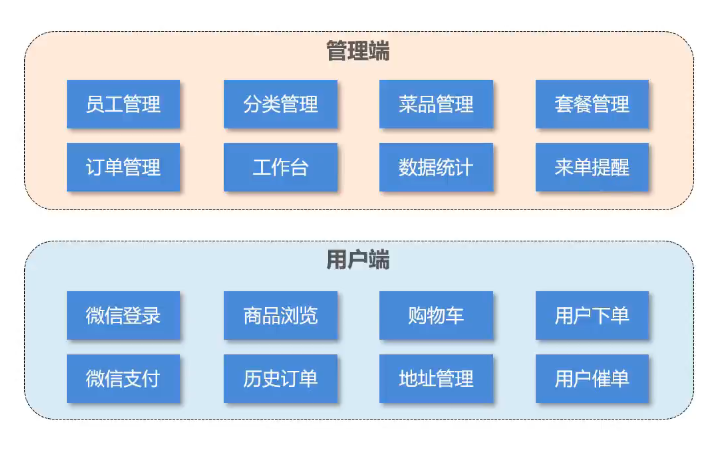 管理端

员工管理
分类管理
菜品管理
套餐管理
订单管理
工作台
数据统计
来单提醒

用户端

微信登录
商品浏览
购物车
用户下单
微信支付
历史订单
地址管理
用户催单